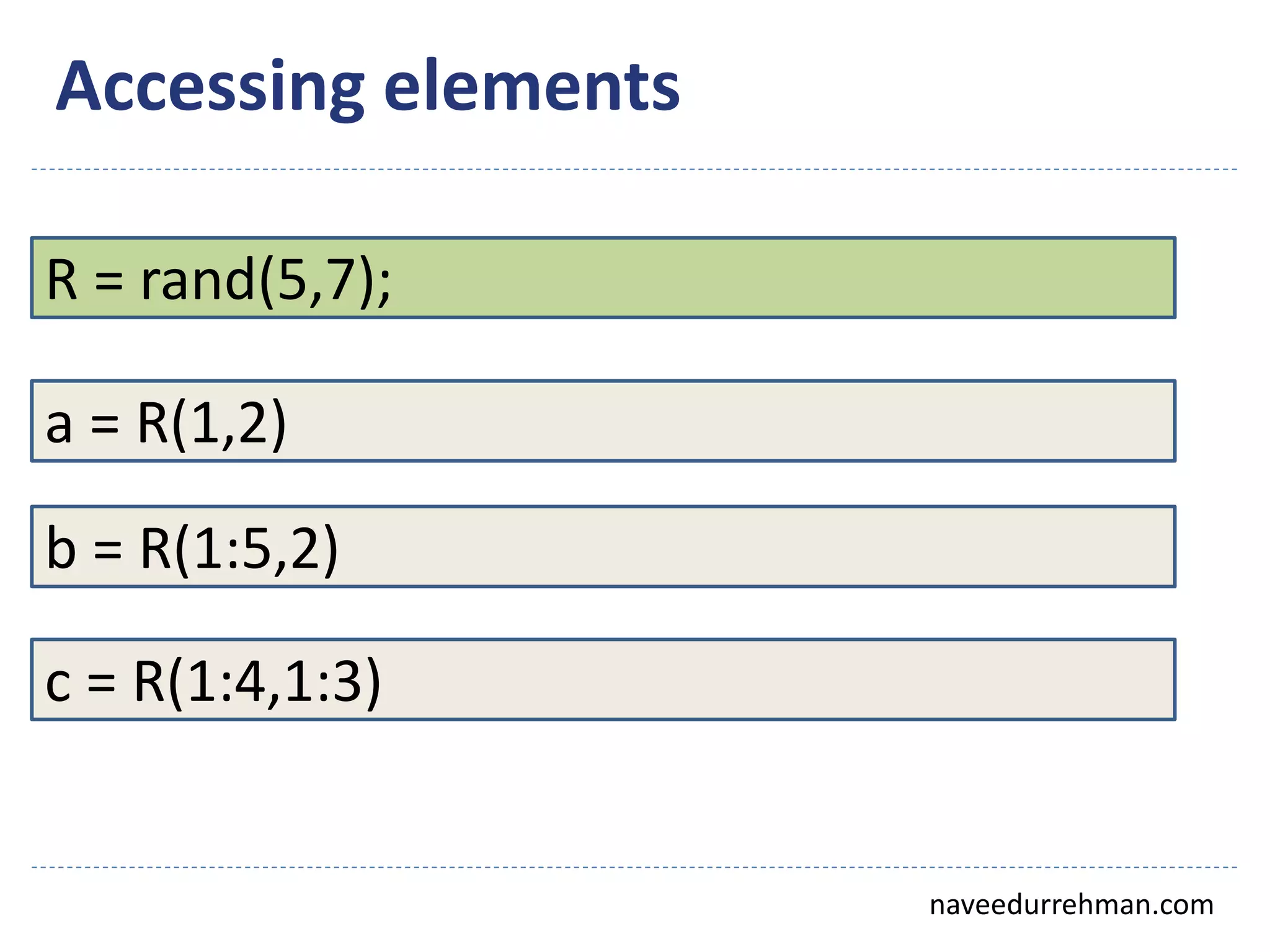 Accessing elements

R = rand(5,7);

a = R(1,2)

b = R(1:5,2)

c = R(1:4,1:3)

naveedurrehman.com